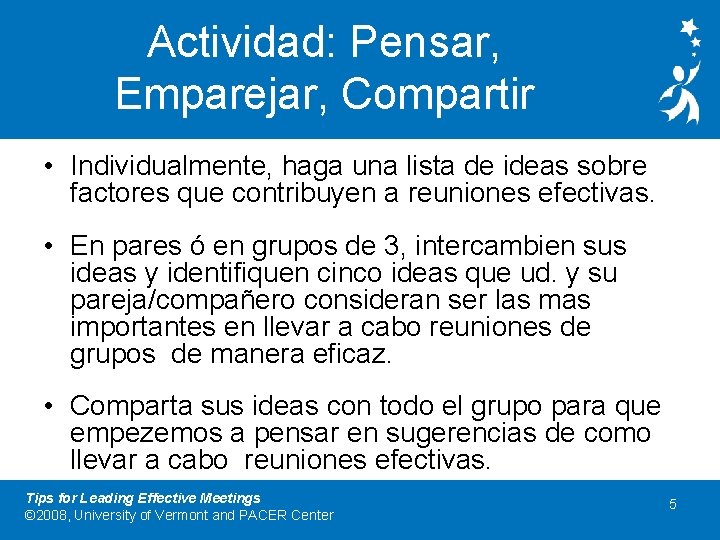 Actividad: Pensar, Emparejar, Compartir

• Individualmente, haga una lista de ideas sobre factores que contribuyen a reuniones efectivas.

• En pares ó en grupos de 3, intercambien sus ideas y identifiquen cinco ideas que ud. y su pareja/compañero consideran ser las mas importantes en llevar a cabo reuniones de grupos de manera eficaz.

• Comparta sus ideas con todo el grupo para que empezemos a pensar en sugerencias de como llevar a cabo reuniones efectivas.

Tips for Leading Effective Meetings
©2008, University of Vermont and PACER Center

5